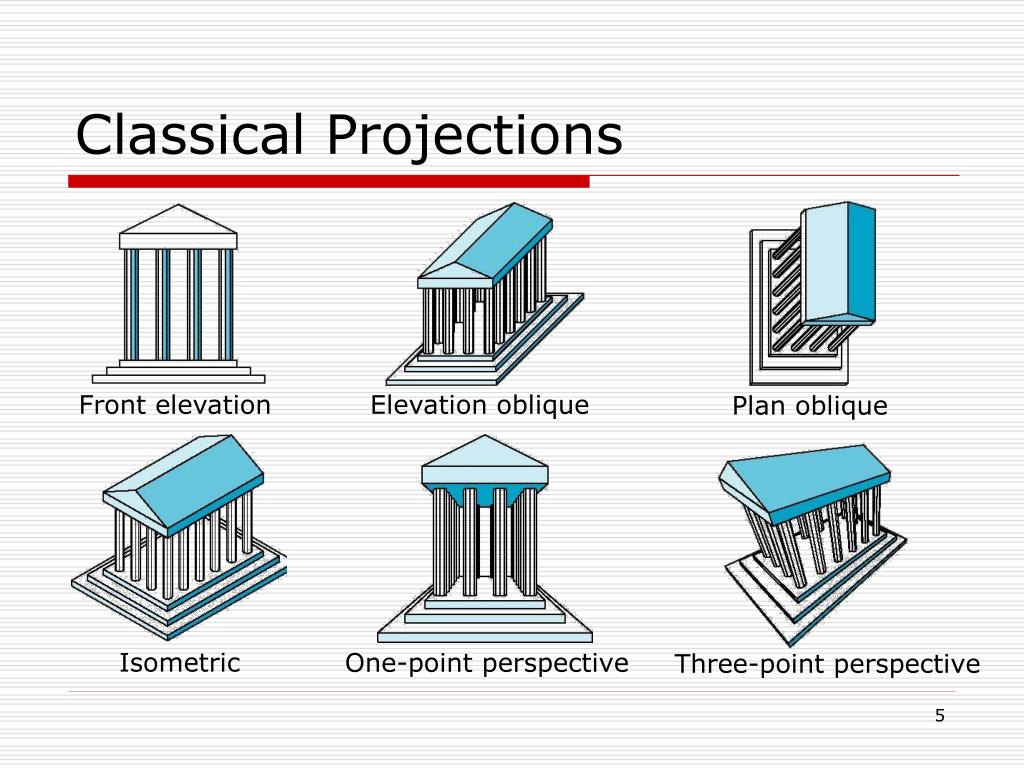 Classical Projections

Front elevation

Elevation oblique

Plan oblique

Isometric

One-point perspective

Three-point perspective

5